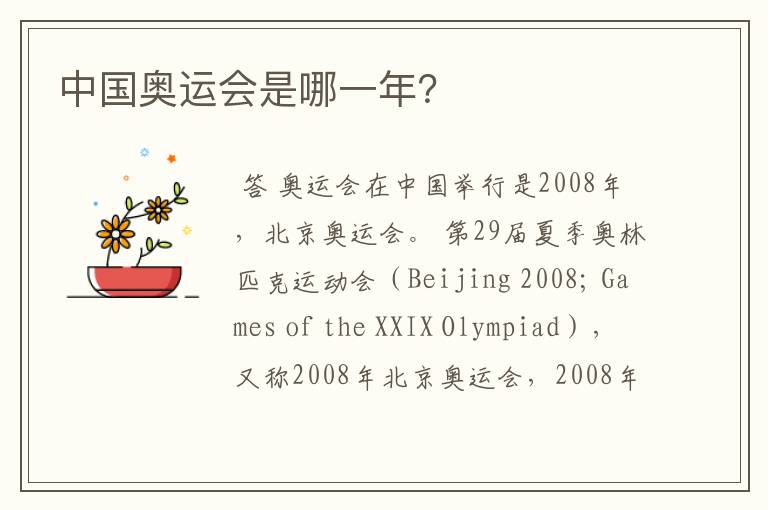 中国奥运会是哪一年?

答 奥运会在中国举行是2008年，北京奥运会。第29届夏季奥林匹克运动会（Beijing 2008; Games of the XXIX Olympiad），又称2008年北京奥运会，2008年